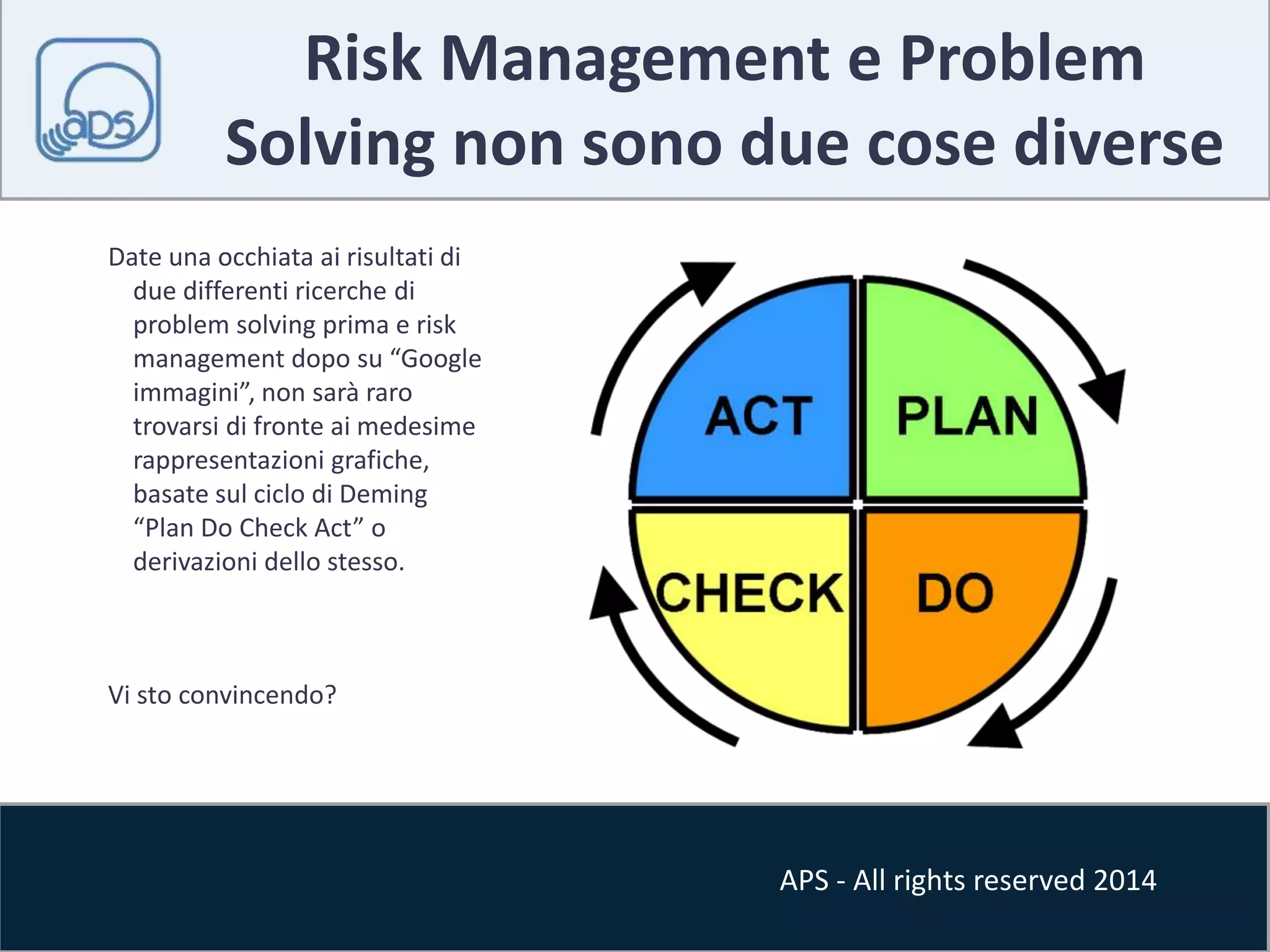 aps

Risk Management e Problem Solving non sono due cose diverse

Date una occhiata ai risultati di due differenti ricerche di problem solving prima e risk management dopo su “Google immagini”, non sarà raro trovarsi di fronte ai medesime rappresentazioni grafiche, basate sul ciclo di Deming “Plan Do Check Act” o derivazioni dello stesso.

Vi sto convincendo?

ACT

PLAN

CHECK

DO

APS - All rights reserved 2014